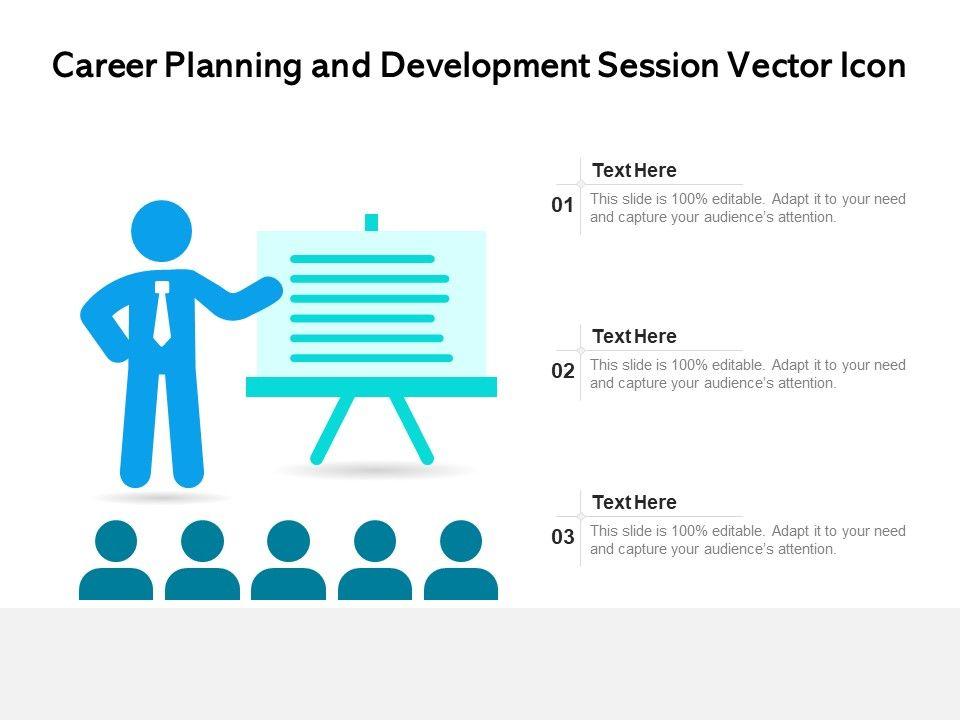 Career Planning and Development Session Vector Icon

Text Here

01

This slide is 100% editable. Adapt it to your need and capture your audience's attention.

Text Here

02

This slide is 100% editable. Adapt it to your need and capture your audience's attention.

Text Here

03

This slide is 100% editable. Adapt it to your need and capture your audience's attention.